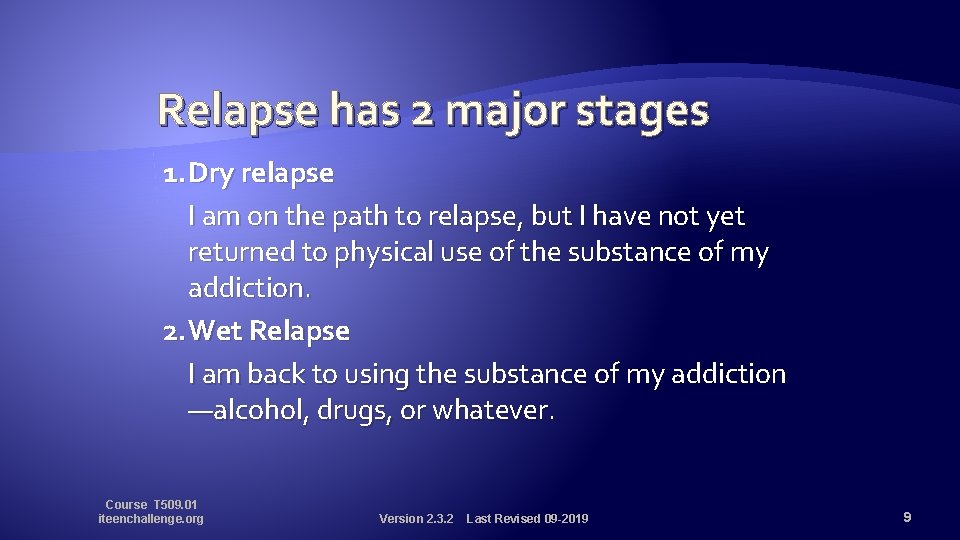 Relapse has 2 major stages

1. Dry relapse

I am on the path to relapse, but I have not yet returned to physical use of the substance of my addiction.

2. Wet Relapse

I am back to using the substance of my addiction —alcohol, drugs, or whatever.

Course T509.01
iteenchallenge.org

Version 2.3.2 Last Revised 09-2019

9